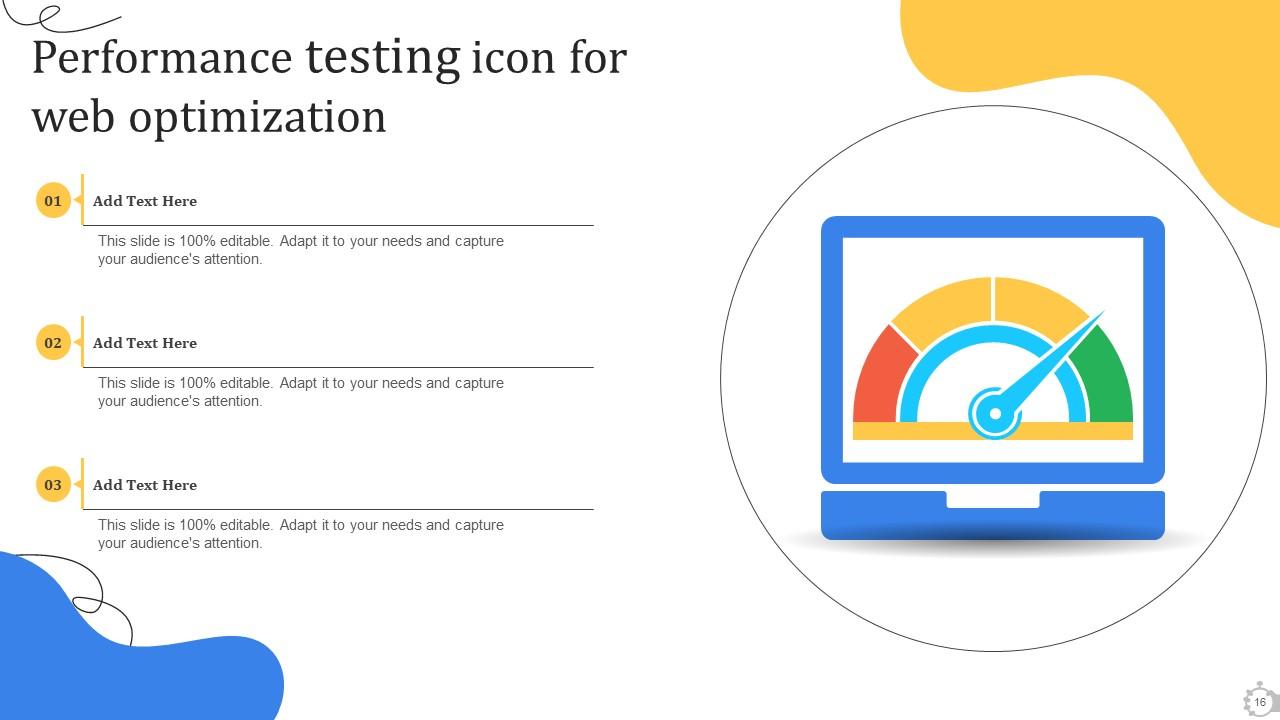 Performance testing icon for web optimization

01 Add Text Here

This slide is 100% editable. Adapt it to your needs and capture your audience's attention.

02 Add Text Here

This slide is 100% editable. Adapt it to your needs and capture your audience's attention.

03 Add Text Here

This slide is 100% editable. Adapt it to your needs and capture your audience's attention.

16